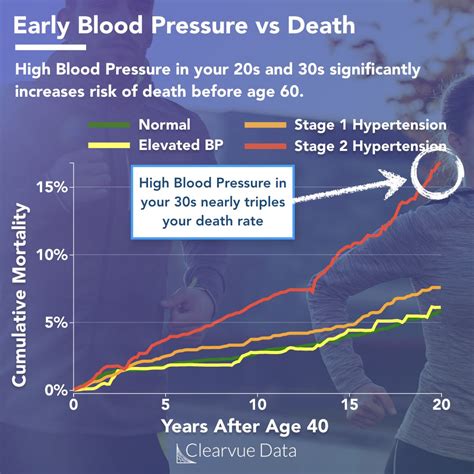 Early Blood Pressure vs Death

High Blood Pressure in your 20s and 30s significantly increases risk of death before age 60.

Normal
Elevated BP
Stage 1 Hypertension
Stage 2 Hypertension

High Blood Pressure in your 30s nearly triples your death rate

Cumulative Mortality

15%
10%
5%
0%

0
5
10
15
20

Years After Age 40

Clearvue Data